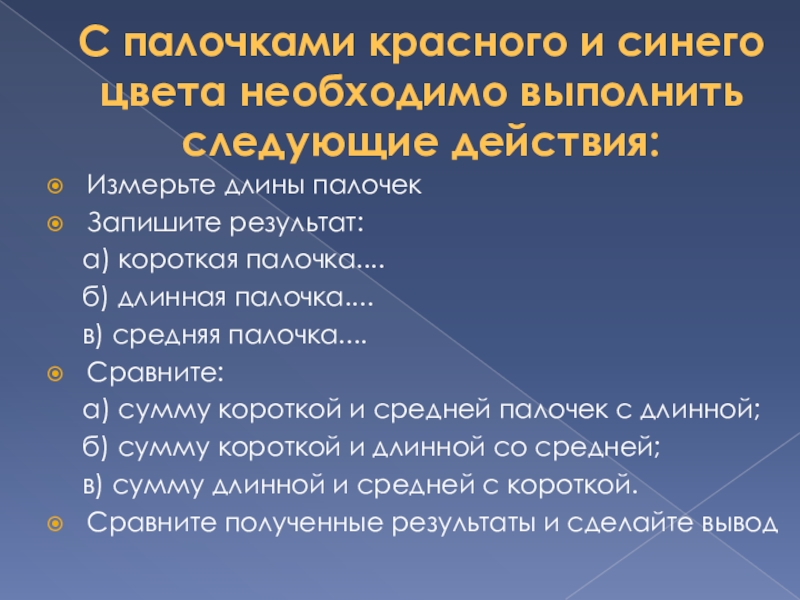 С палочками красного и синего цвета необходимо выполнить следующие действия:

Измерьте длины палочек

Запишите результат:

а) короткая палочка....

б) длинная палочка....

в) средняя палочка....

Сравните:

а) сумму короткой и средней палочек с длинной;

б) сумму короткой и длинной со средней;

в) сумму длинной и средней с короткой.

Сравните полученные результаты и сделайте вывод